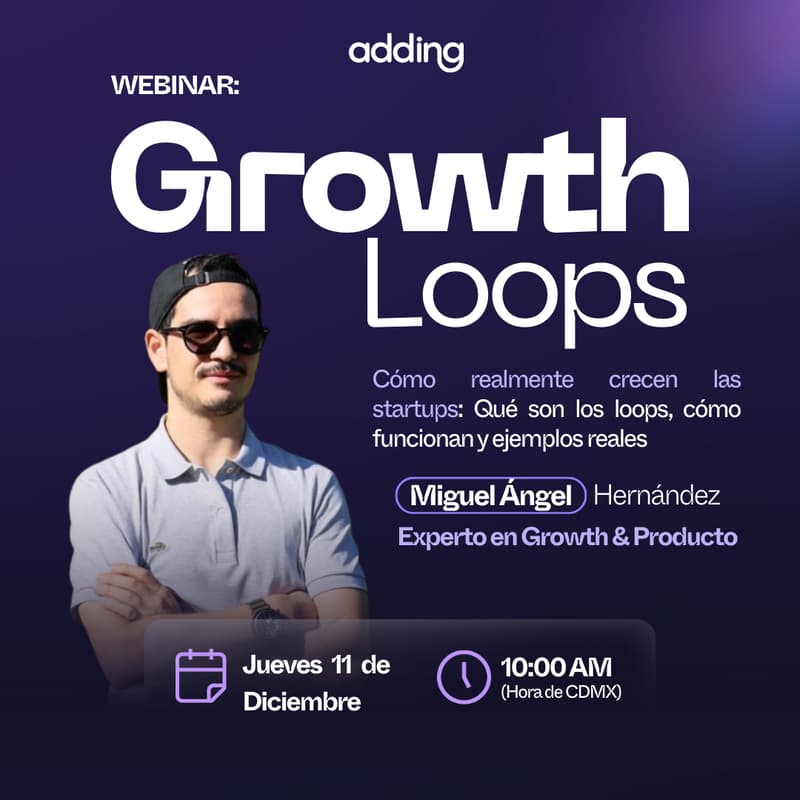 adding

WEBINAR:

Growth Loops

Cómo realmente crecen las startups: Qué son los loops, cómo funcionan y ejemplos reales

Miguel Ángel Hernández
Experto en Growth & Producto

Jueves 11 de Diciembre

10:00 AM
(Hora de CDMX)